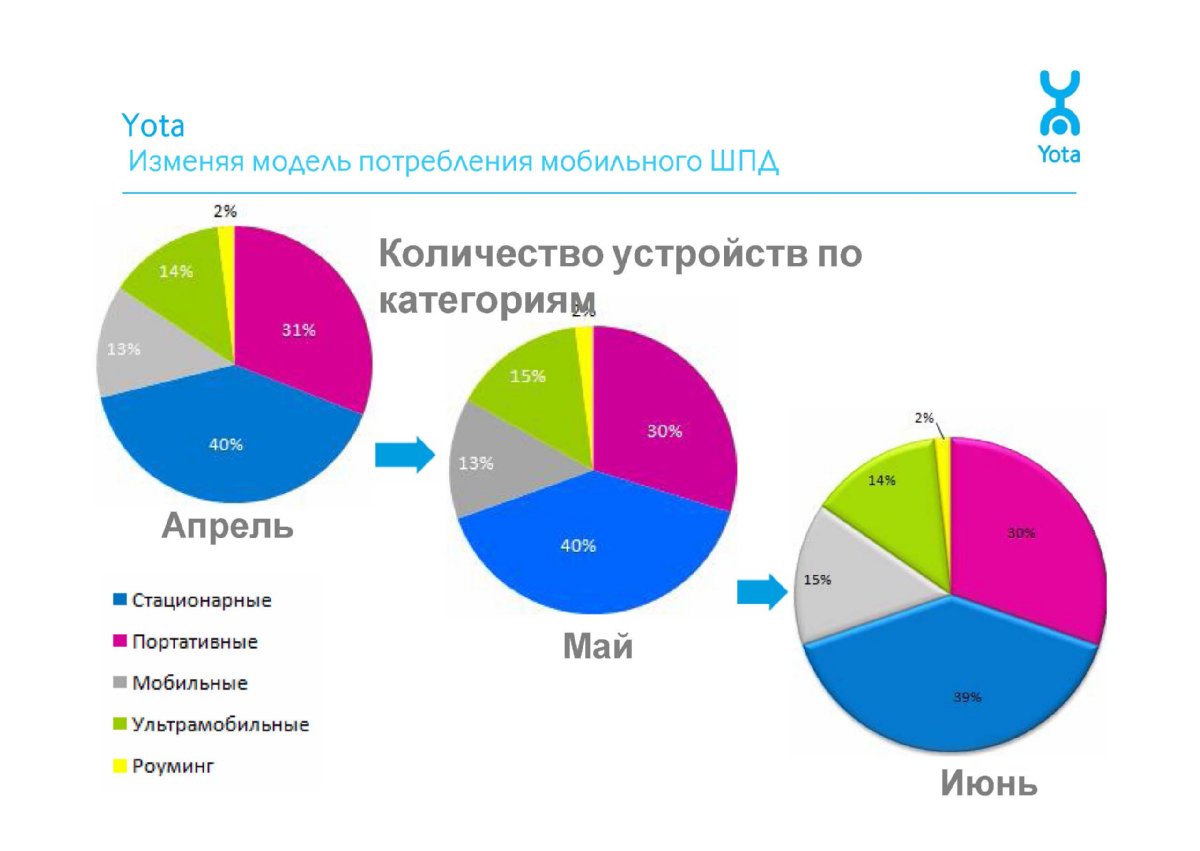 Yota
Изменяя модель потребления мобильного ШПД

Yota

Количество устройств по категориям

2%
14%
31%
13%
40%
Апрель

2%
15%
30%
13%
40%
Май

2%
14%
30%
15%
39%
Июнь

Стационарные
Портативные
Мобильные
Ультрамобильные
Роуминг